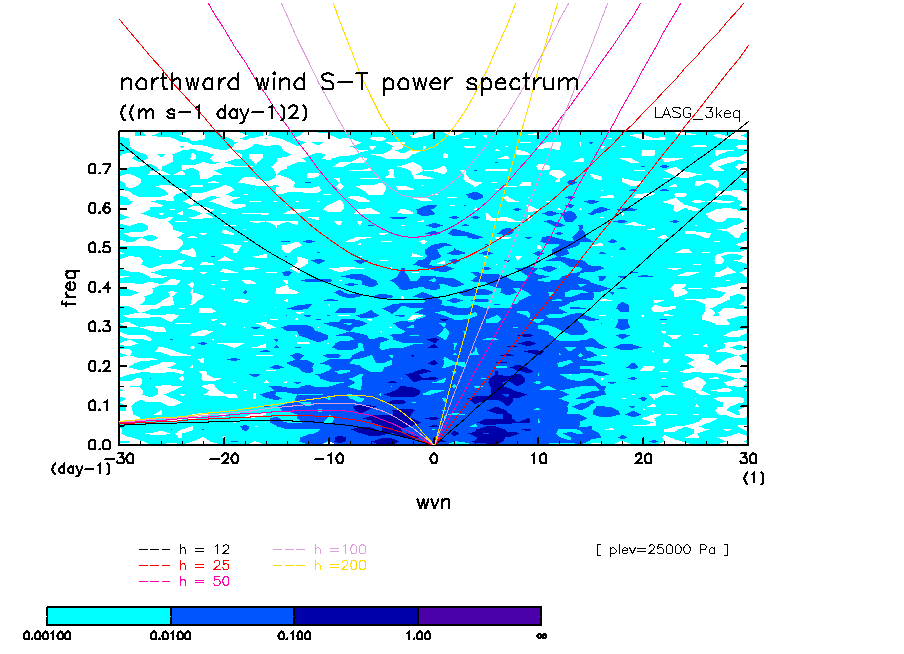 northward wind S-T power spectrum
((m s-1 day-1)2)

LASG_3keq

freq

0.7
0.6
0.5
0.4
0.3
0.2
0.1
0.0

(day-1)

-30 -20 -10 0 10 20 30
(1)

wvn

--- h = 12
--- h = 25
--- h = 50
--- h =100
--- h =200

[ plev=25000 Pa ]

0.00100 0.0100 0.100 1.00 ∞